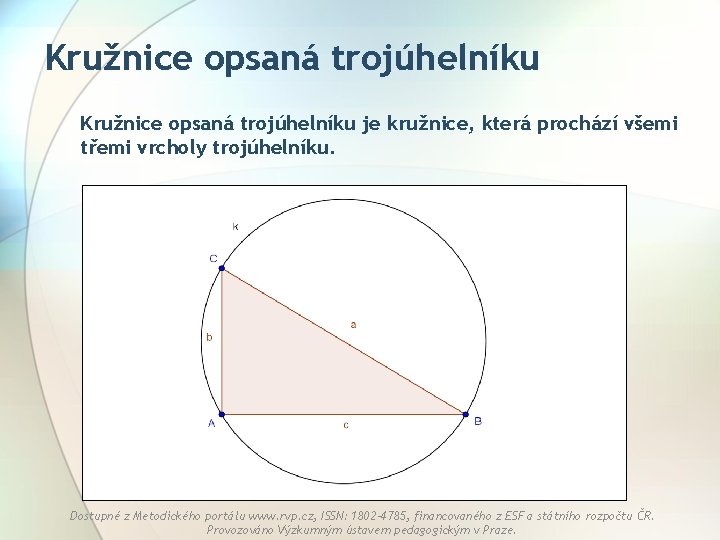 Kružnice opsaná trojúhelníku

Kružnice opsaná trojúhelníku je kružnice, která prochází všemi třemi vrcholy trojúhelníku.

k
C
a
b
A
c
B

Dostupné z Metodického portálu www.rvp.cz, ISSN: 1802-4785, financovaného z ESF a státního rozpočtu ČR. Provozováno Výzkumným ústavem pedagogickým v Praze.